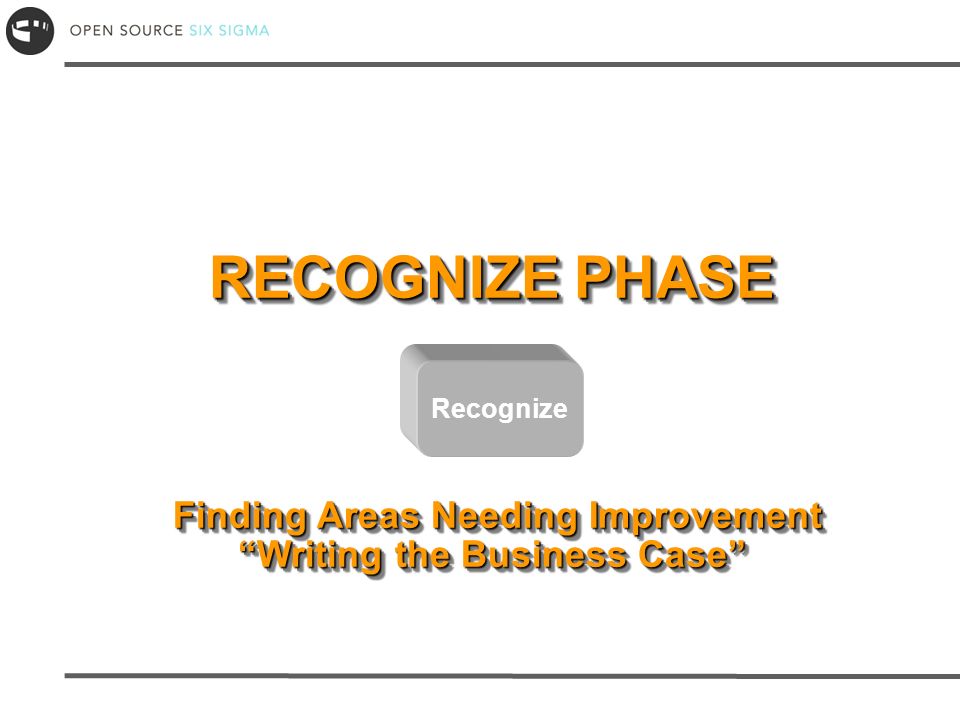 OPEN SOURCE SIX SIGMA

RECOGNIZE PHASE

Recognize

Finding Areas Needing Improvement
“Writing the Business Case”